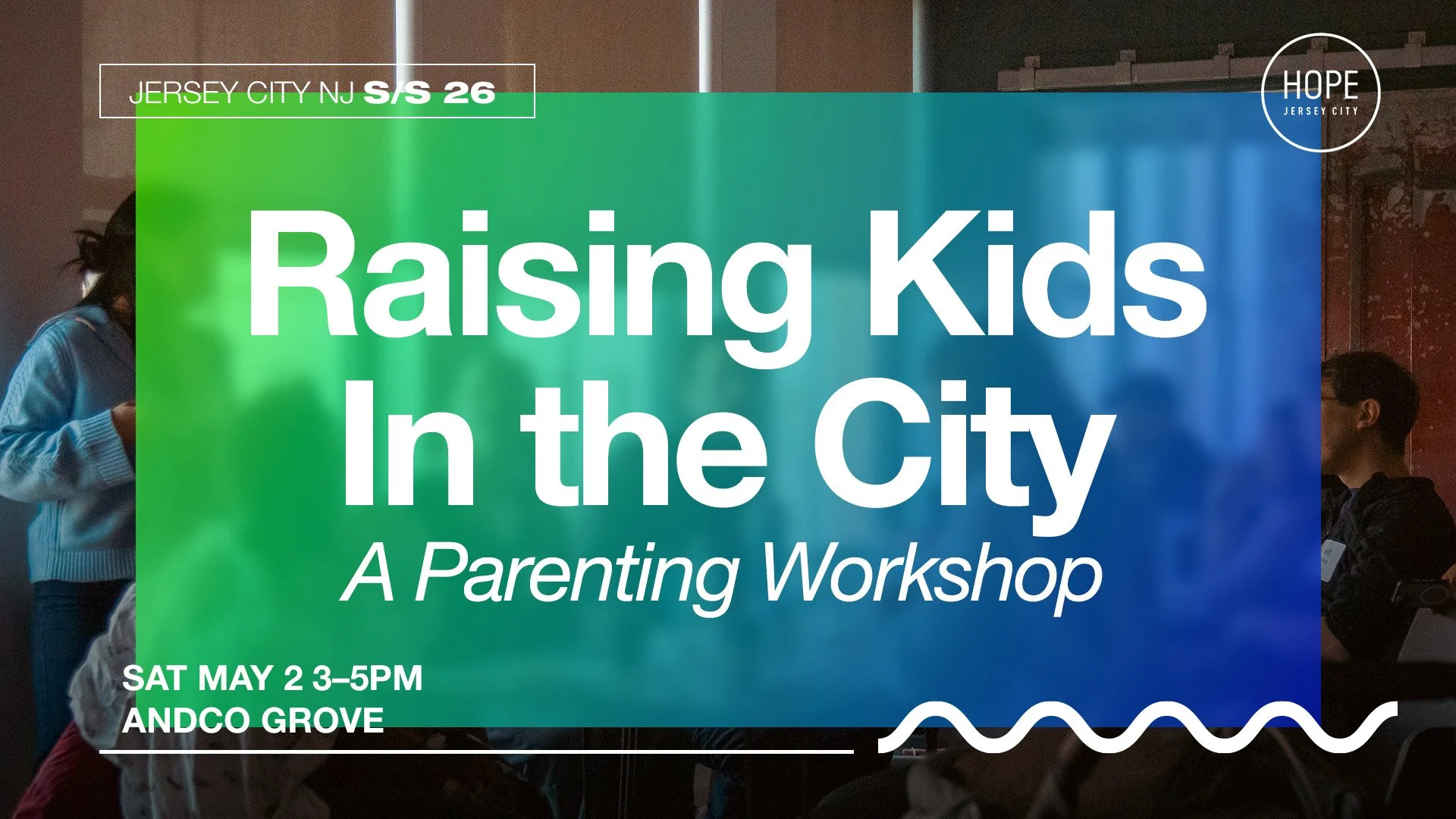 JERSEY CITY NJ S/S 26

HOPE
JERSEY CITY

Raising Kids In the City

A Parenting Workshop

SAT MAY 2 3–5PM
ANDCO GROVE